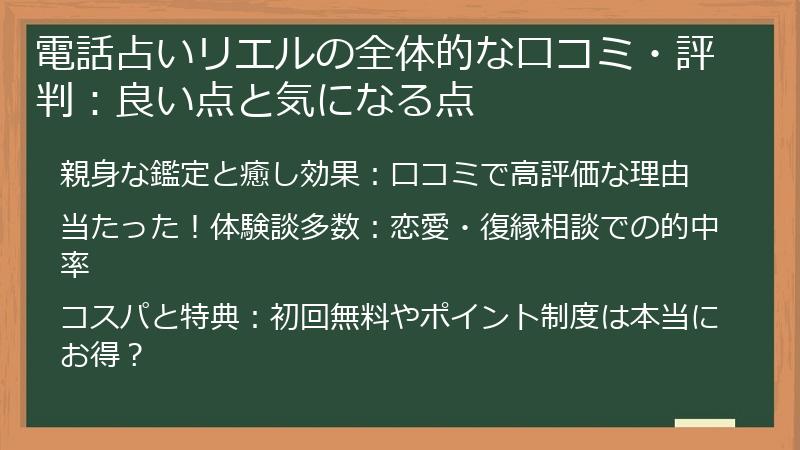 電話占いリエルの全体的な口コミ・評判：良い点と気になる点

親身な鑑定と癒し効果：口コミで高評価な理由

当たった！体験談多数：恋愛・復縁相談での的中率

コスパと特典：初回無料やポイント制度は本当にお得？